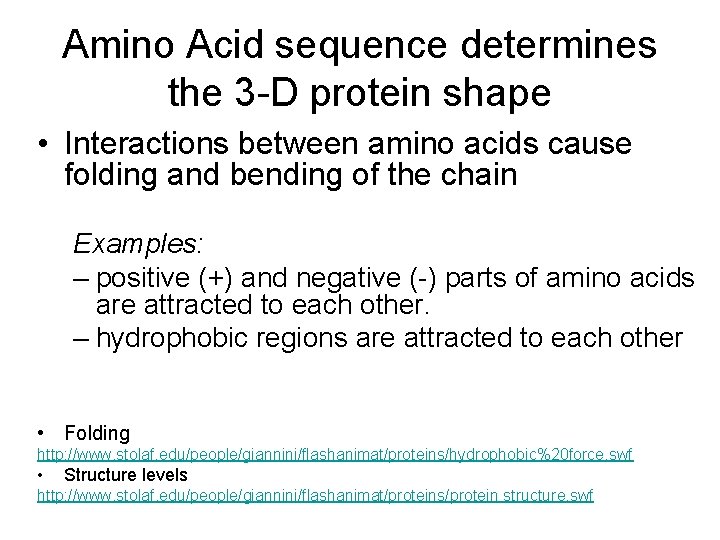 Amino Acid sequence determines the 3-D protein shape

• Interactions between amino acids cause folding and bending of the chain

Examples:
– positive (+) and negative (-) parts of amino acids are attracted to each other.
– hydrophobic regions are attracted to each other

• Folding
http://www.stolaf.edu/people/giannini/flashanimat/proteins/hydrophobic%20force.swf
• Structure levels
http://www.stolaf.edu/people/giannini/flashanimat/proteins/protein structure.swf